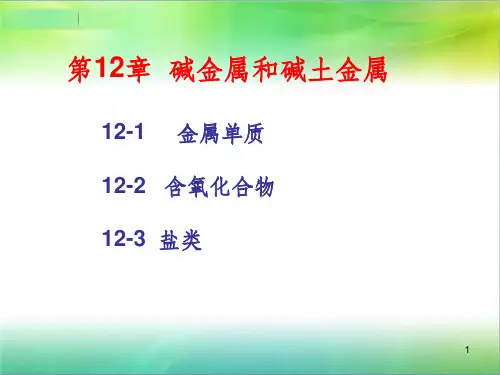 第12章 碱金属和碱土金属

12-1 金属单质

12-2 含氧化合物

12-3 盐类

1